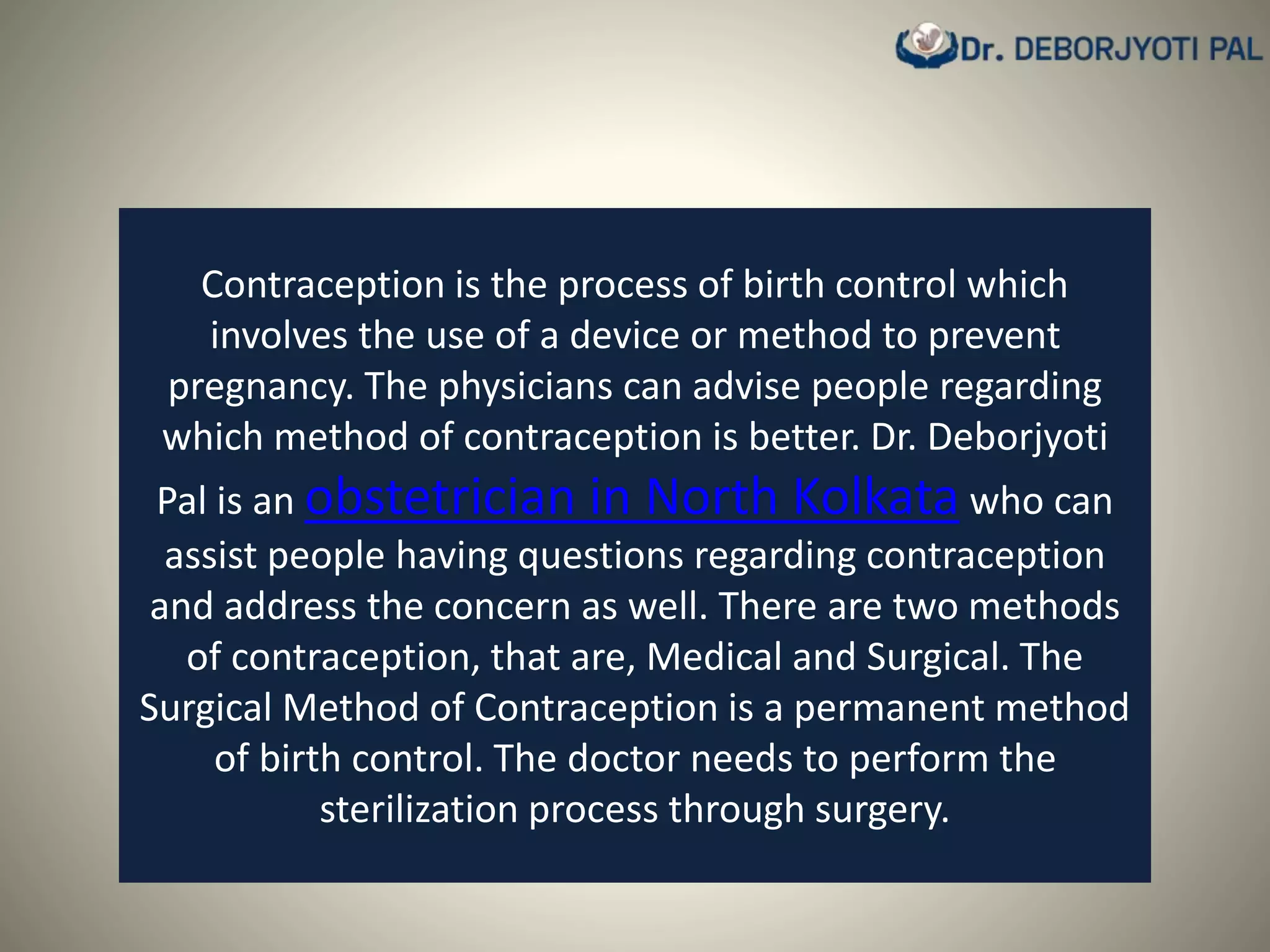 Dr. DEBORJYOTI PAL

Contraception is the process of birth control which involves the use of a device or method to prevent pregnancy. The physicians can advise people regarding which method of contraception is better. Dr. Deborjyoti Pal is an obstetrician in North Kolkata who can assist people having questions regarding contraception and address the concern as well. There are two methods of contraception, that are, Medical and Surgical. The Surgical Method of Contraception is a permanent method of birth control. The doctor needs to perform the sterilization process through surgery.